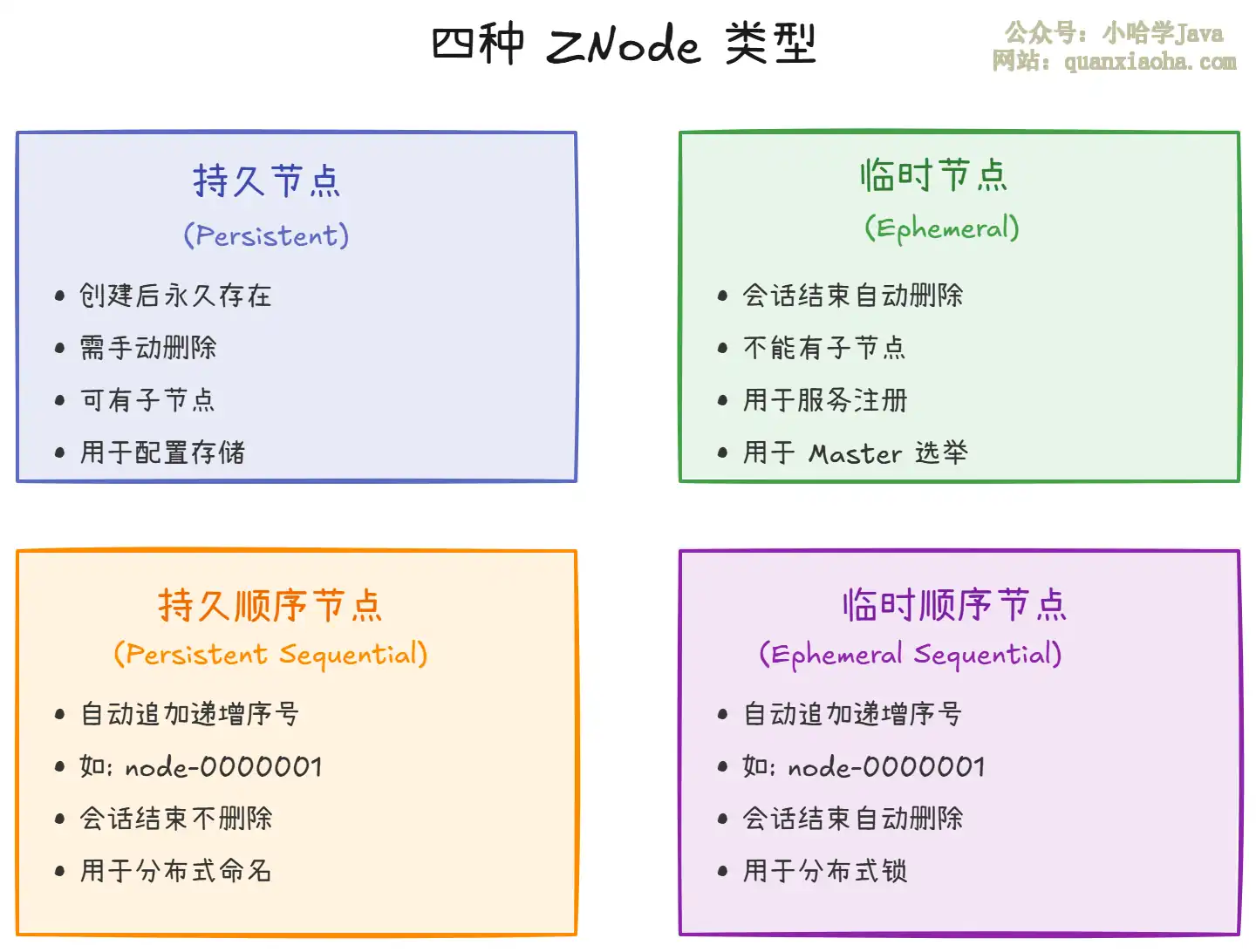 四种 ZNode 类型

公众号：小哈学Java
网站：quanxiaoha.com

持久节点
(Persistent)

• 创建后永久存在
• 需手动删除
• 可有子节点
• 用于配置存储

临时节点
(Ephemeral)

• 会话结束自动删除
• 不能有子节点
• 用于服务注册
• 用于 Master 选举

持久顺序节点
(Persistent Sequential)

• 自动追加递增序号
• 如: node-0000001
• 会话结束不删除
• 用于分布式命名

临时顺序节点
(Ephemeral Sequential)

• 自动追加递增序号
• 如: node-0000001
• 会话结束自动删除
• 用于分布式锁